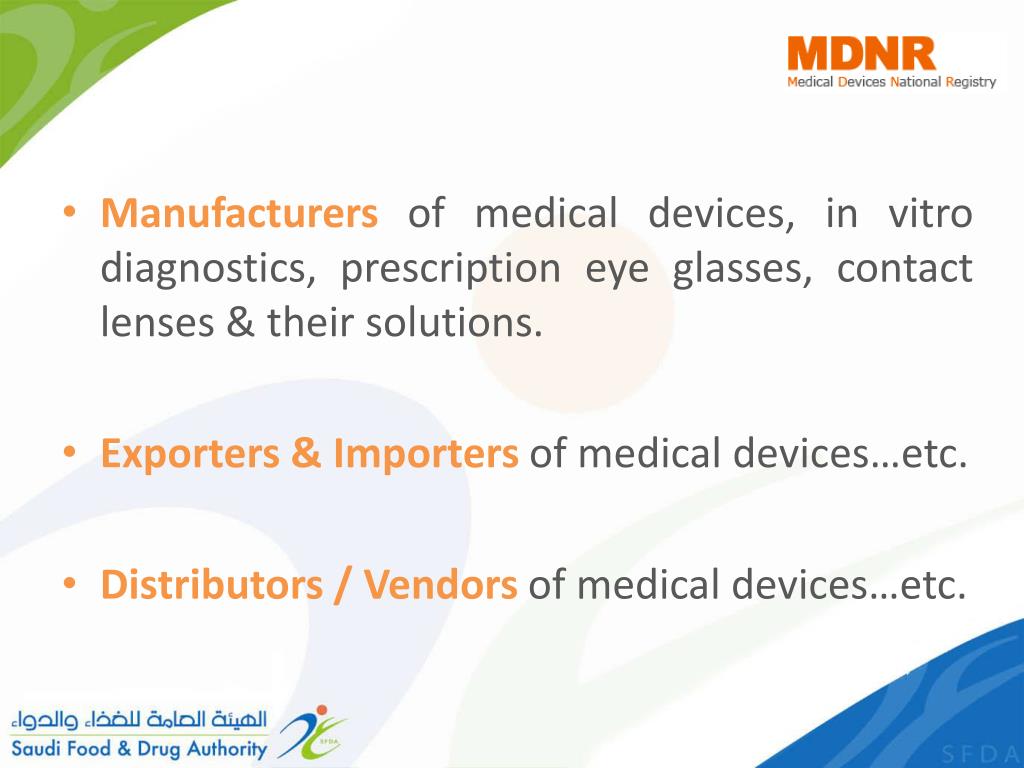 MDNR
Medical Devices National Registry

• Manufacturers of medical devices, in vitro diagnostics, prescription eye glasses, contact lenses & their solutions.

• Exporters & Importers of medical devices…etc.

• Distributors / Vendors of medical devices…etc.

الهيئة العامة للغذاء والدواء
Saudi Food & Drug Authority
SFDA

SFDA